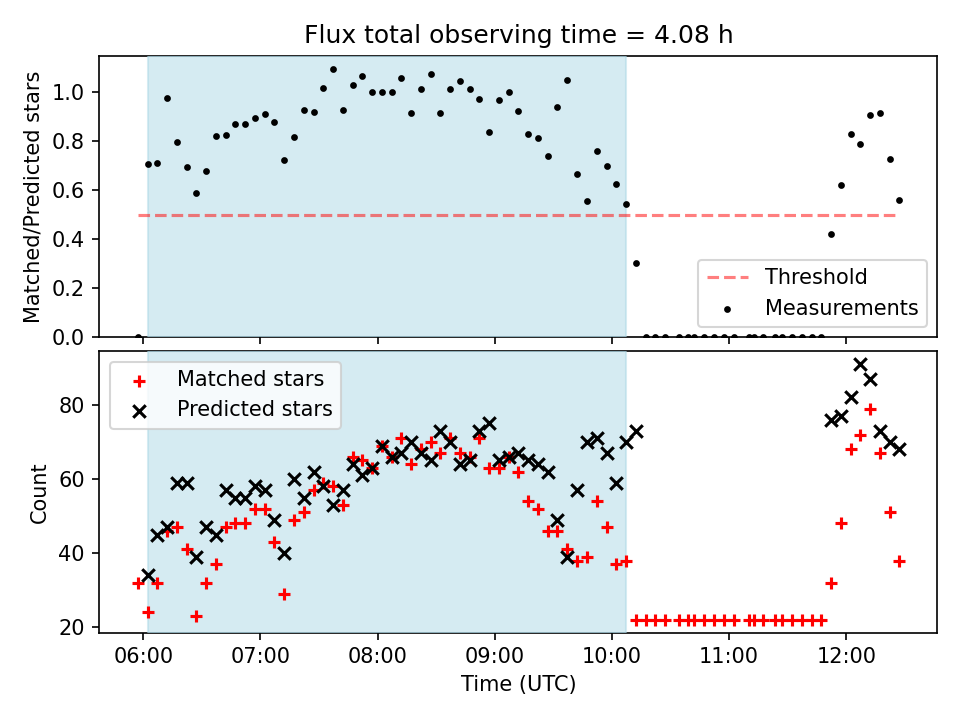 Flux total observing time = 4.08 h

Matched/Predicted stars

1.0
0.8
0.6
0.4
0.2
0.0

Threshold
Measurements

Matched stars
Predicted stars

Count

80
60
40
20

06:00
07:00
08:00
09:00
10:00
11:00
12:00

Time (UTC)